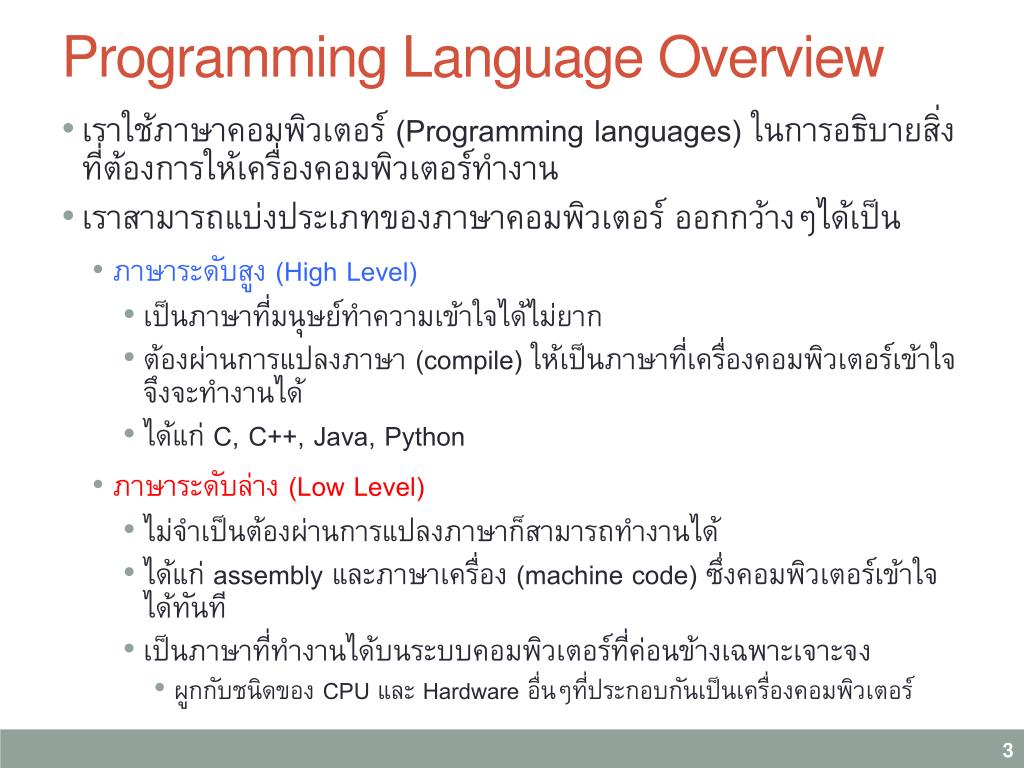 Programming Language Overview

• เราใช้ภาษาคอมพิวเตอร์ (Programming languages) ในการอธิบายสิ่งที่ต้องการให้เครื่องคอมพิวเตอร์ทำงาน

• เราสามารถแบ่งประเภทของภาษาคอมพิวเตอร์ ออกกว้างๆได้เป็น

• ภาษาระดับสูง (High Level)

• เป็นภาษาที่มนุษย์ทำความเข้าใจได้ไม่ยาก

• ต้องผ่านการแปลงภาษา (compile) ให้เป็นภาษาที่เครื่องคอมพิวเตอร์เข้าใจจึงจะทำงานได้

• ได้แก่ C, C++, Java, Python

• ภาษาระดับล่าง (Low Level)

• ไม่จำเป็นต้องผ่านการแปลงภาษาก็สามารถทำงานได้

• ได้แก่ assembly และภาษาเครื่อง (machine code) ซึ่งคอมพิวเตอร์เข้าใจได้ทันที

• เป็นภาษาที่ทำงานได้บนระบบคอมพิวเตอร์ที่ค่อนข้างเฉพาะเจาะจง

• ผูกกับชนิดของ CPU และ Hardware อื่นๆที่ประกอบกันเป็นเครื่องคอมพิวเตอร์

3